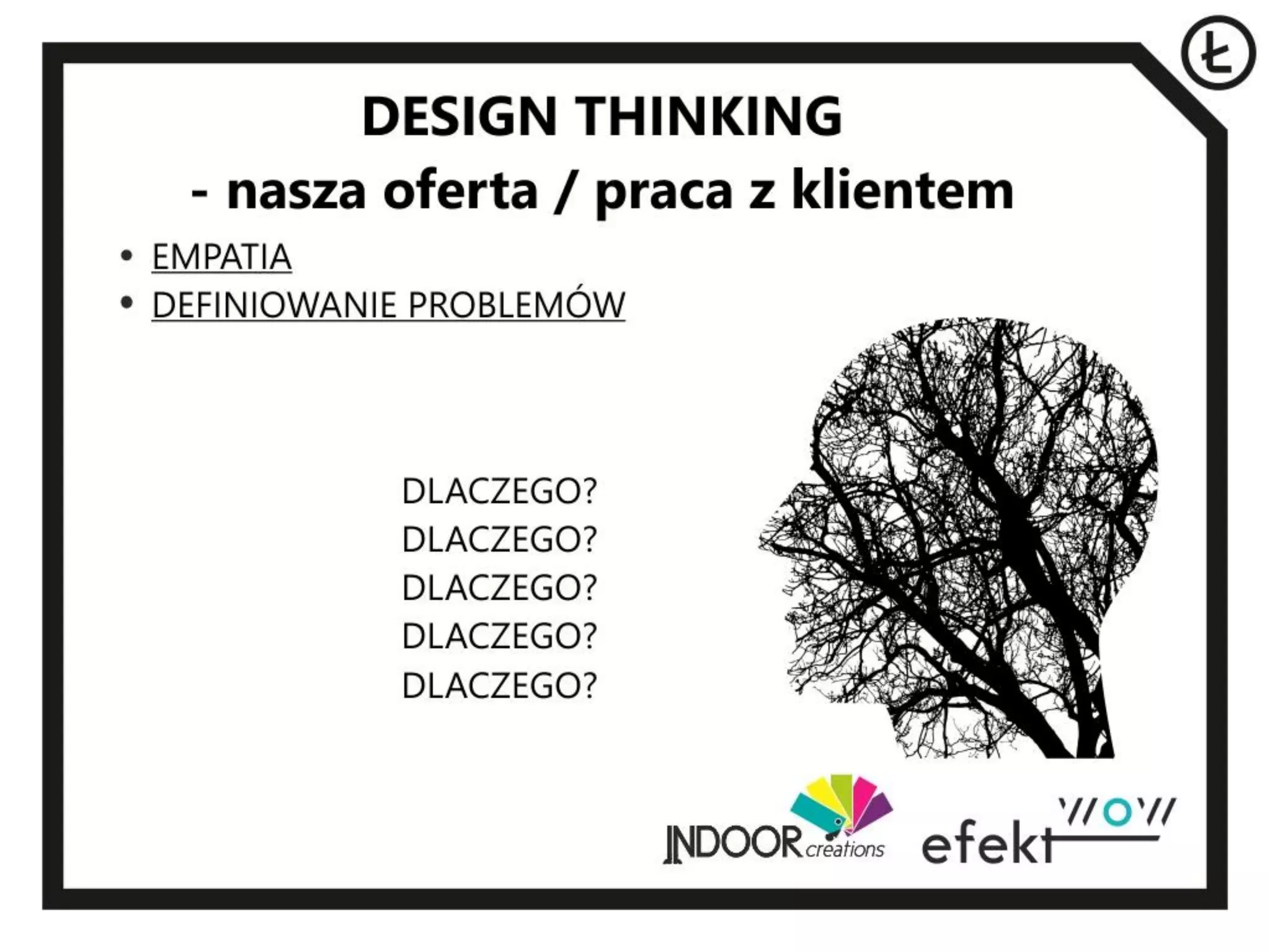 Ł

DESIGN THINKING
- nasza oferta / praca z klientem

• EMPATIA
• DEFINIOWANIE PROBLEMÓW

DLACZEGO?
DLACZEGO?
DLACZEGO?
DLACZEGO?
DLACZEGO?

INDOOR creations

efekt WOW